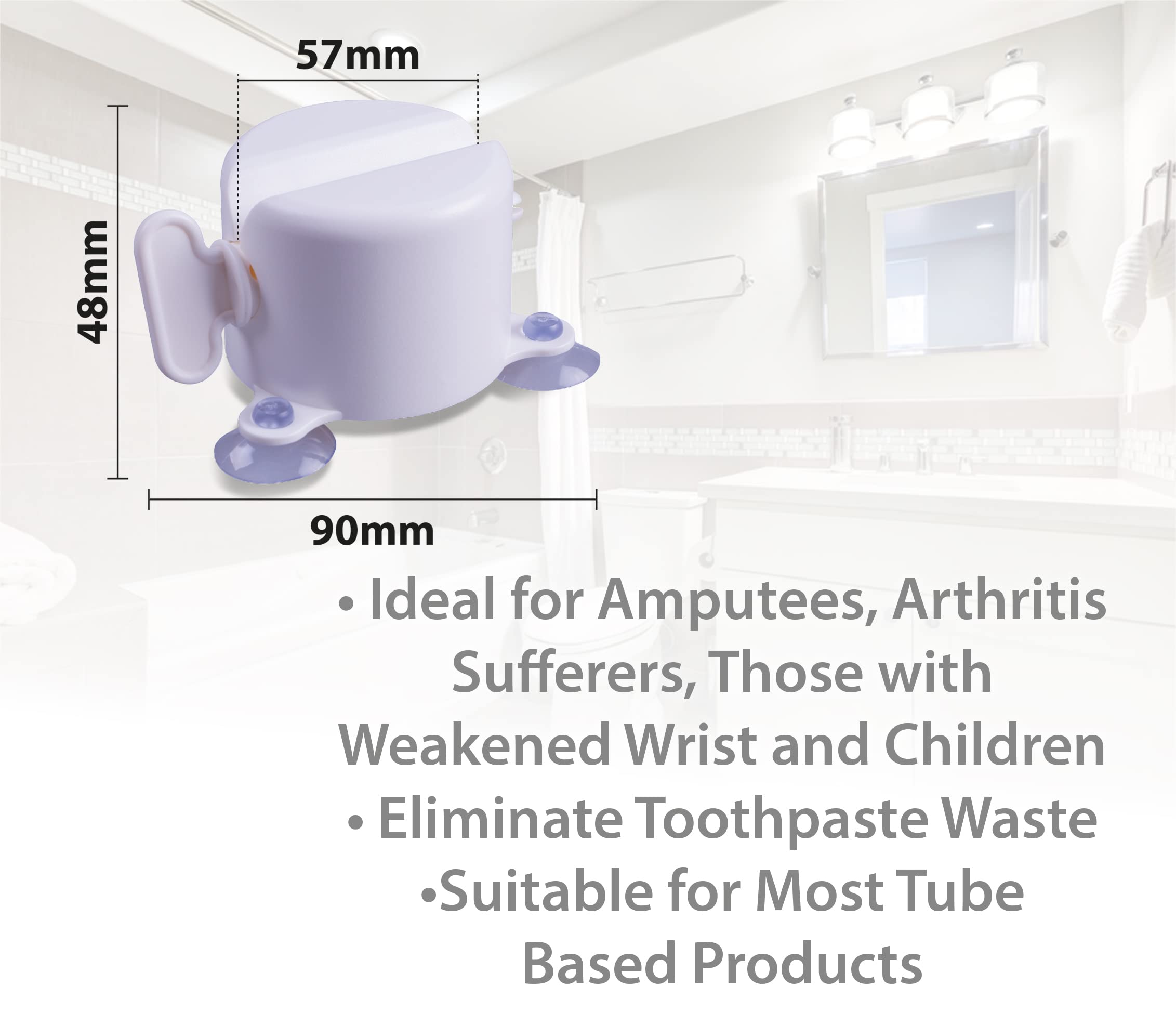 57mm

48mm

90mm

• Ideal for Amputees, Arthritis Sufferers, Those with Weakened Wrist and Children
• Eliminate Toothpaste Waste
•Suitable for Most Tube Based Products